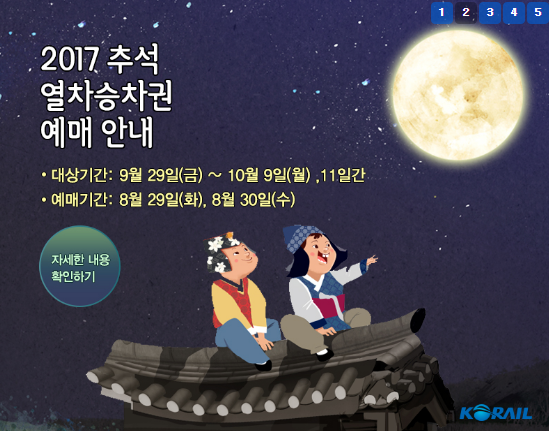 1 2 3 4 5

2017 추석
열차승차권
예매 안내

• 대상기간: 9월 29일(금) ~ 10월 9일(월) ,11일간
• 예매기간: 8월 29일(화), 8월 30일(수)

자세한 내용
확인하기

KORAIL